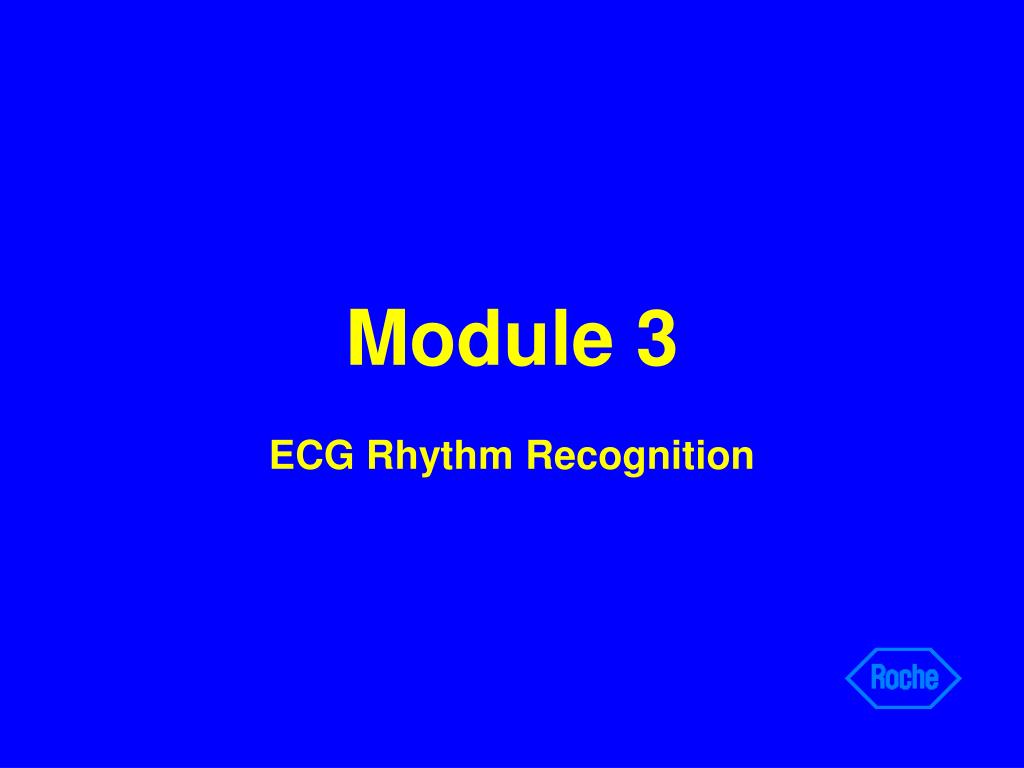 Module 3

ECG Rhythm Recognition

Roche